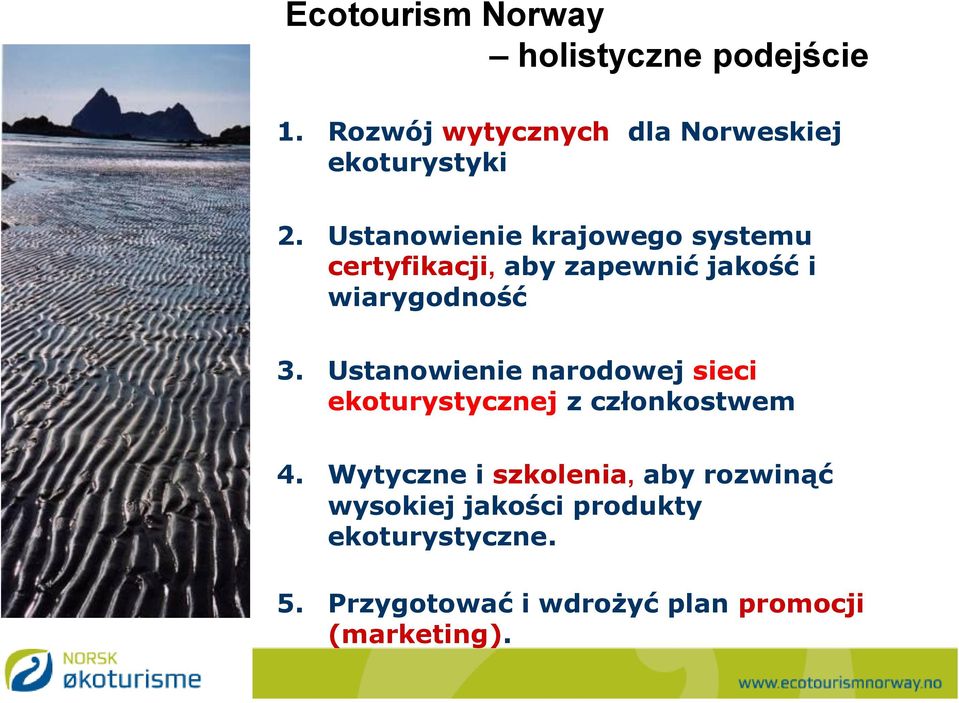 Ecotourism Norway
– holistyczne podejście

1. Rozwój wytycznych dla Norweskiej ekoturystyki

2. Ustanowienie krajowego systemu certyfikacji, aby zapewnić jakość i wiarygodność

3. Ustanowienie narodowej sieci ekoturystycznej z członkostwem

4. Wytyczne i szkolenia, aby rozwinąć wysokiej jakości produkty ekoturystyczne.

5. Przygotować i wdrożyć plan promocji (marketing).

NORSK økoturisme

www.ecotourismnorway.no